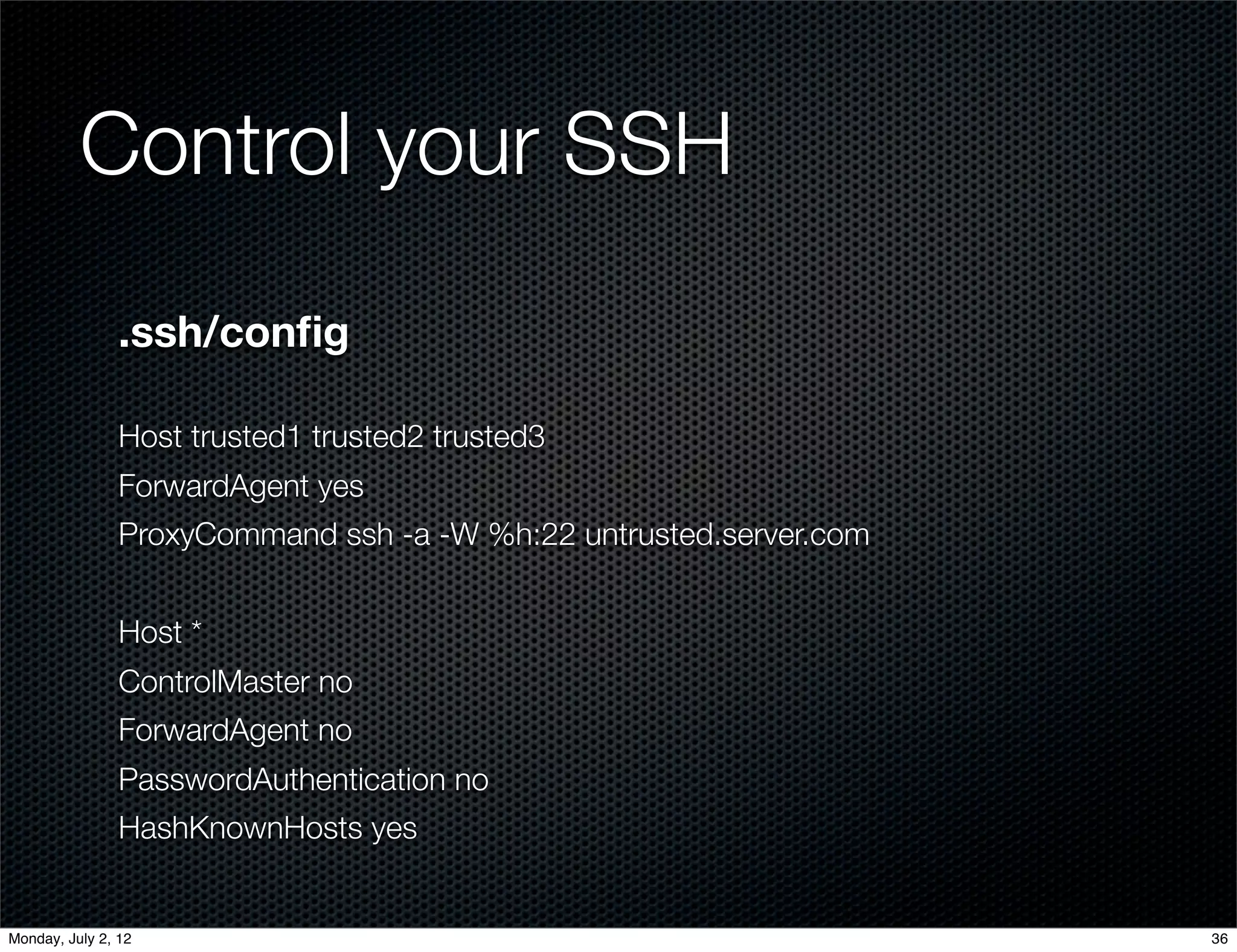 Control your SSH

.ssh/config

Host trusted1 trusted2 trusted3

ForwardAgent yes

ProxyCommand ssh -a -W %h:22 untrusted.server.com

Host *

ControlMaster no

ForwardAgent no

PasswordAuthentication no

HashKnownHosts yes

Monday, July 2, 12

36